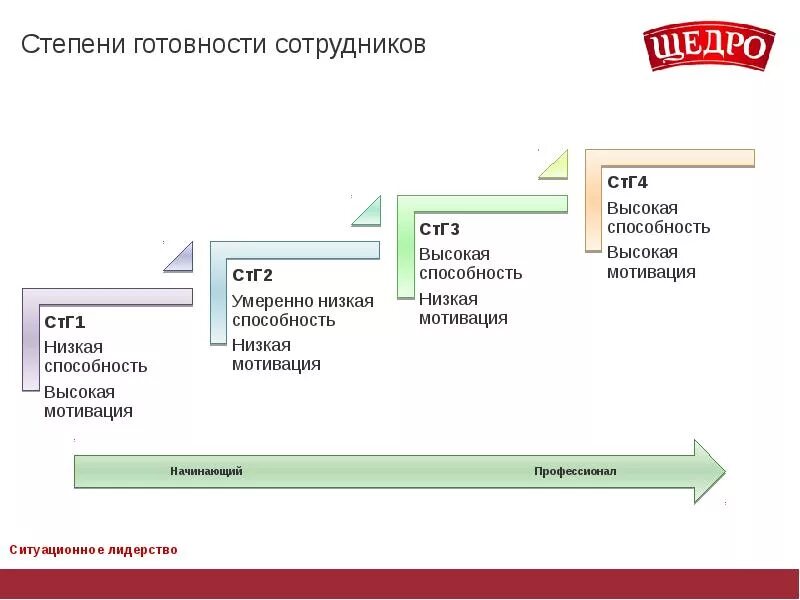 Степени готовности сотрудников

ЩЕДРО

СтГ1
Низкая способность
Высокая мотивация

СтГ2
Умеренно низкая способность
Низкая мотивация

СтГ3
Высокая способность
Низкая мотивация

СтГ4
Высокая способность
Высокая мотивация

Начинающий

Профессионал

Ситуационное лидерство